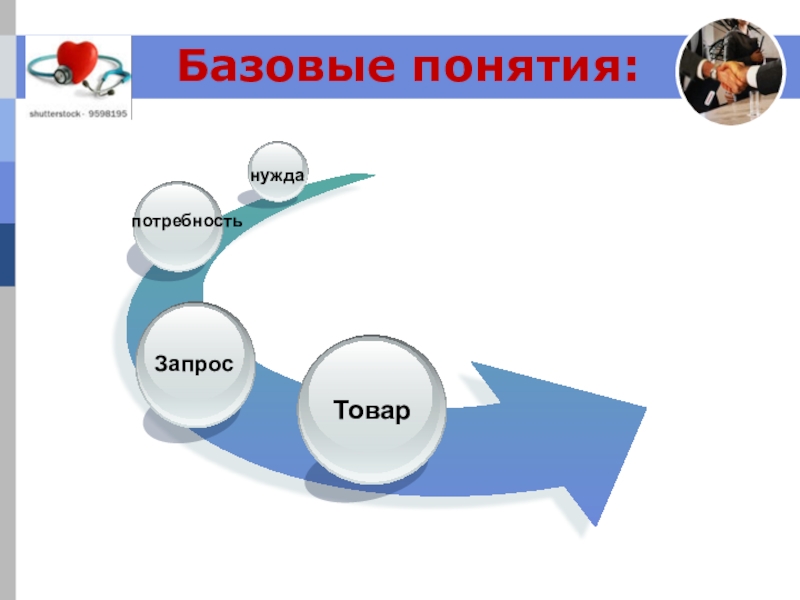 shutterstock · 9598195

Базовые понятия:

нужда

потребность

Запрос

Товар